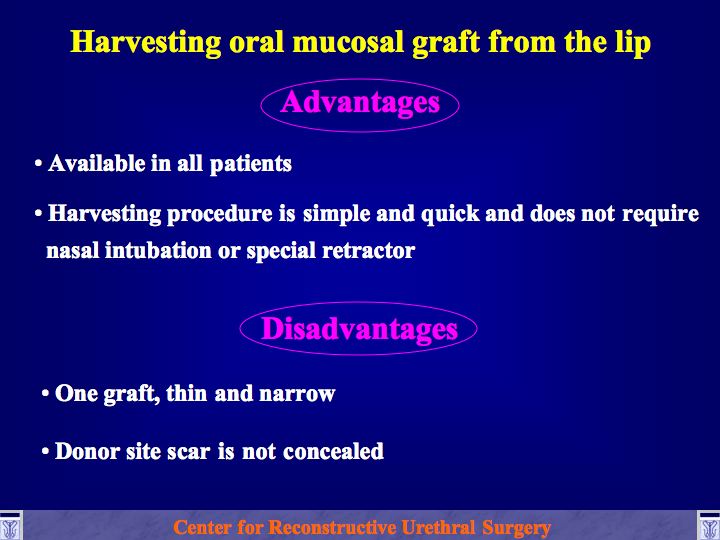 Harvesting oral mucosal graft from the lip

Advantages

• Available in all patients

• Harvesting procedure is simple and quick and does not require nasal intubation or special retractor

Disadvantages

• One graft, thin and narrow

• Donor site scar is not concealed

Center for Reconstructive Urethral Surgery